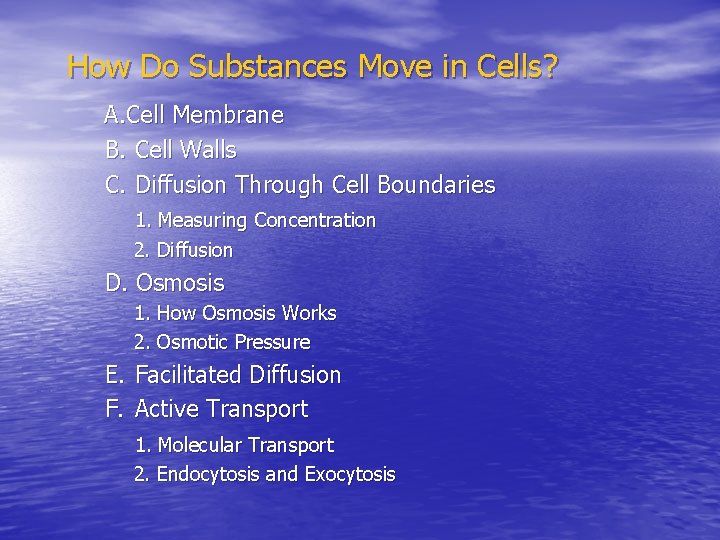 How Do Substances Move in Cells?

A.Cell Membrane
B. Cell Walls
C. Diffusion Through Cell Boundaries
1. Measuring Concentration
2. Diffusion
D. Osmosis
1. How Osmosis Works
2. Osmotic Pressure
E. Facilitated Diffusion
F. Active Transport
1. Molecular Transport
2. Endocytosis and Exocytosis